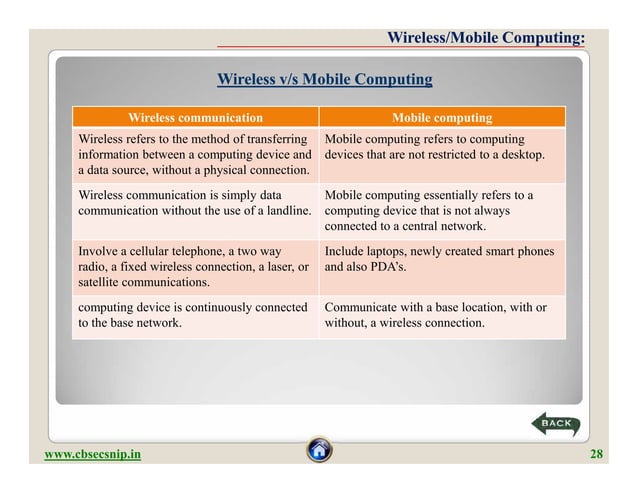 Wireless/Mobile Computing:

Wireless v/s Mobile Computing

| Wireless communication | Mobile computing |
|---|---|
| Wireless refers to the method of transferring information between a computing device and a data source, without a physical connection. | Mobile computing refers to computing devices that are not restricted to a desktop. |
| Wireless communication is simply data communication without the use of a landline. | Mobile computing essentially refers to a computing device that is not always connected to a central network. |
| Involve a cellular telephone, a two way radio, a fixed wireless connection, a laser, or satellite communications. | Include laptops, newly created smart phones and also PDA's. |
| computing device is continuously connected to the base network. | Communicate with a base location, with or without, a wireless connection. |

BACK

www.cbsecsnip.in

28